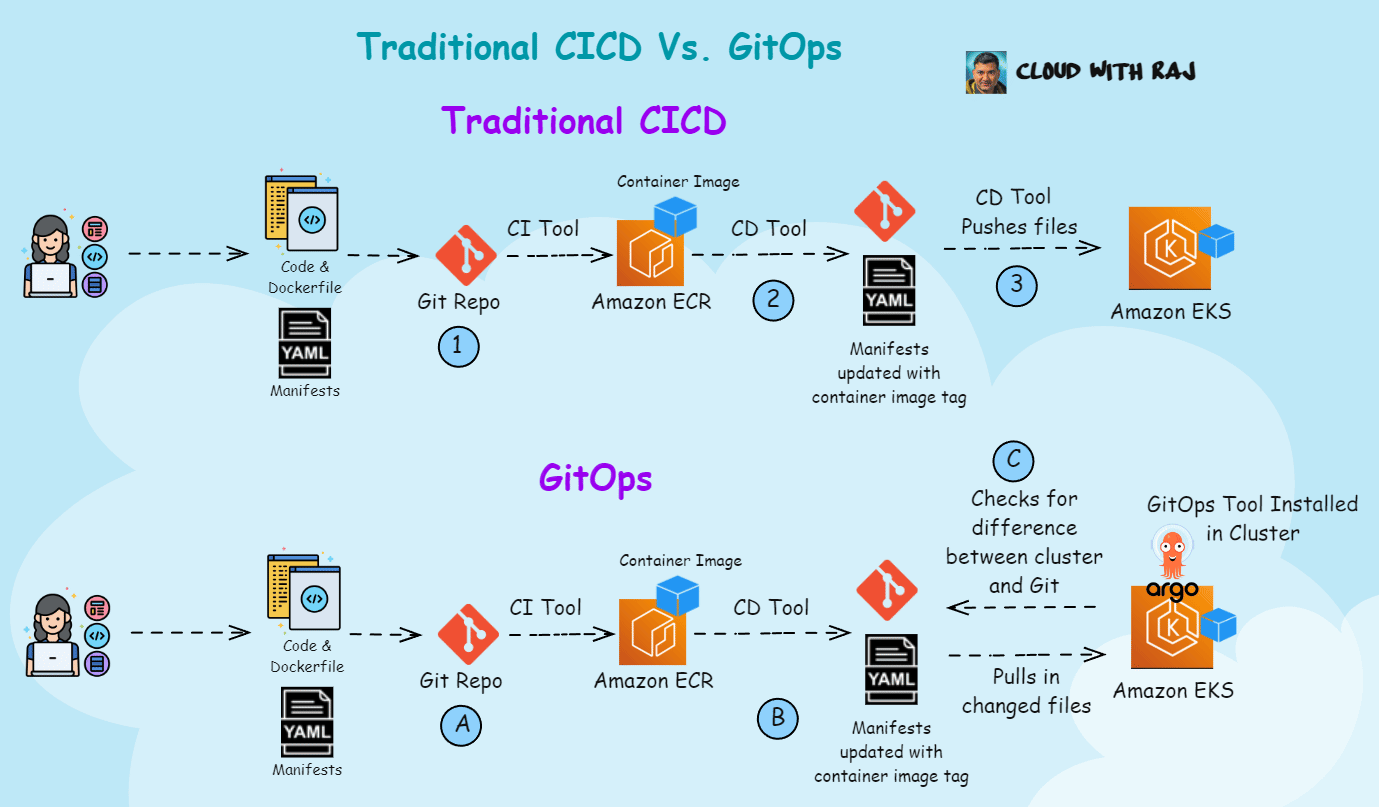 Traditional CICD Vs. GitOps

CLOUD WITH RAJ

Traditional CICD

Code & Dockerfile

YAML

Manifests

Git Repo

1

CI Tool

Container Image

Amazon ECR

CD Tool

2

YAML

Manifests updated with container image tag

CD Tool Pushes files

3

Amazon EKS

GitOps

Code & Dockerfile

YAML

Manifests

Git Repo

A

CI Tool

Container Image

Amazon ECR

CD Tool

B

YAML

Manifests updated with container image tag

C

Checks for difference between cluster and Git

Pulls in changed files

GitOps Tool Installed in Cluster

argo

Amazon EKS